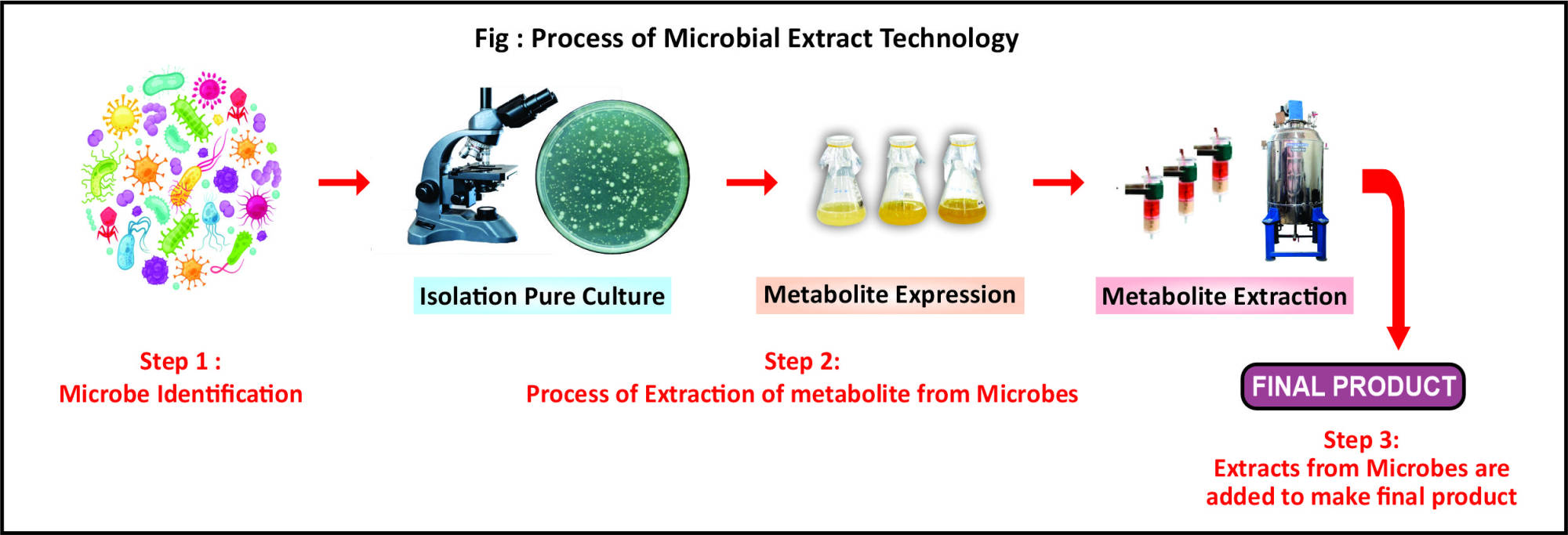 Fig : Process of Microbial Extract Technology

Isolation Pure Culture

Metabolite Expression

Metabolite Extraction

Step 1 :
Microbe Identification

Step 2:
Process of Extraction of metabolite from Microbes

FINAL PRODUCT

Step 3:
Extracts from Microbes are added to make final product